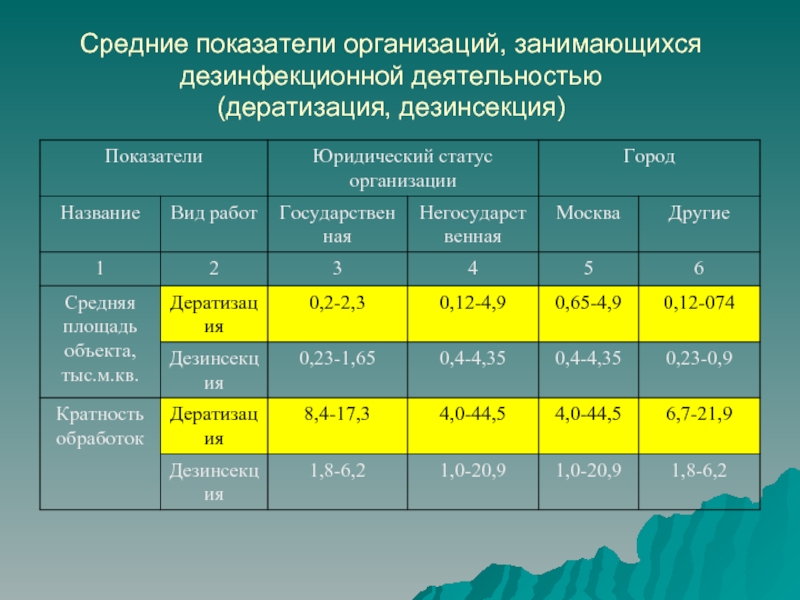 Средние показатели организаций, занимающихся дезинфекционной деятельностью (дератизация, дезинсекция)

| Показатели | | Юридический статус организации | | Город | |
|---|---|---|---|---|---|
| Название | Вид работ | Государственная | Негосударственная | Москва | Другие |
| 1 | 2 | 3 | 4 | 5 | 6 |
| Средняя площадь объекта, тыс.м.кв. | Дератизация | 0,2-2,3 | 0,12-4,9 | 0,65-4,9 | 0,12-074 |
| | Дезинсекция | 0,23-1,65 | 0,4-4,35 | 0,4-4,35 | 0,23-0,9 |
| Кратность обработок | Дератизация | 8,4-17,3 | 4,0-44,5 | 4,0-44,5 | 6,7-21,9 |
| | Дезинсекция | 1,8-6,2 | 1,0-20,9 | 1,0-20,9 | 1,8-6,2 |